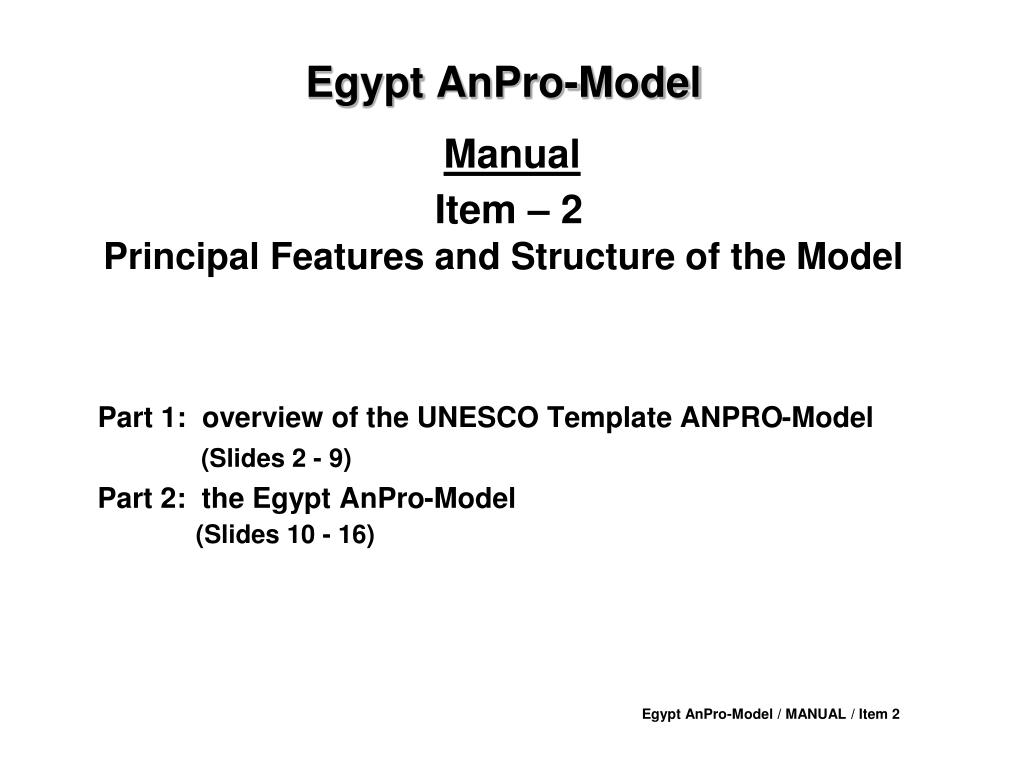 Egypt AnPro-Model

Manual

Item – 2

Principal Features and Structure of the Model

Part 1: overview of the UNESCO Template ANPRO-Model
(Slides 2 - 9)

Part 2: the Egypt AnPro-Model
(Slides 10 - 16)

Egypt AnPro-Model / MANUAL / Item 2